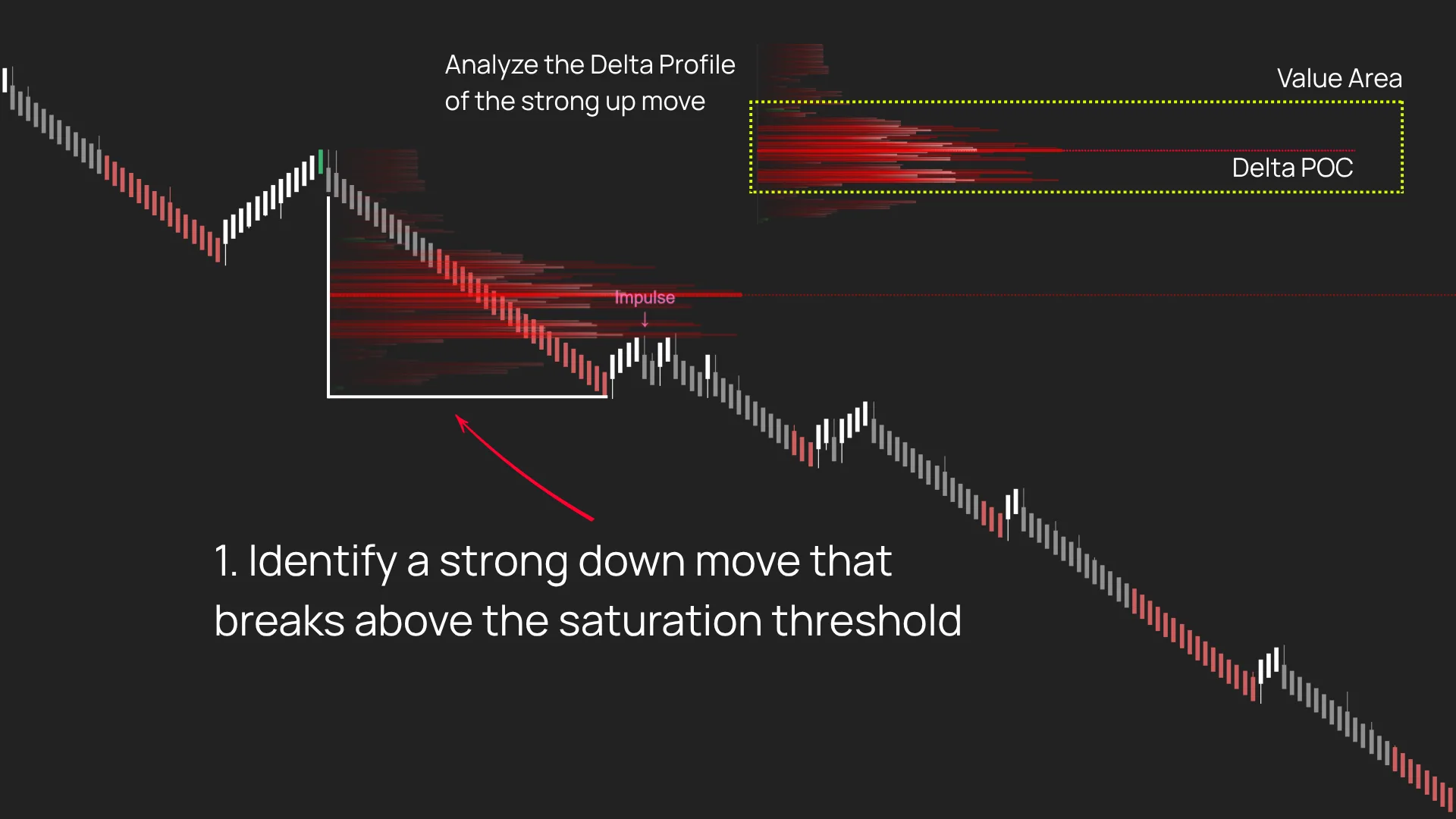 Analyze the Delta Profile of the strong up move

Value Area

Delta POC

Impulse

1. Identify a strong down move that breaks above the saturation threshold